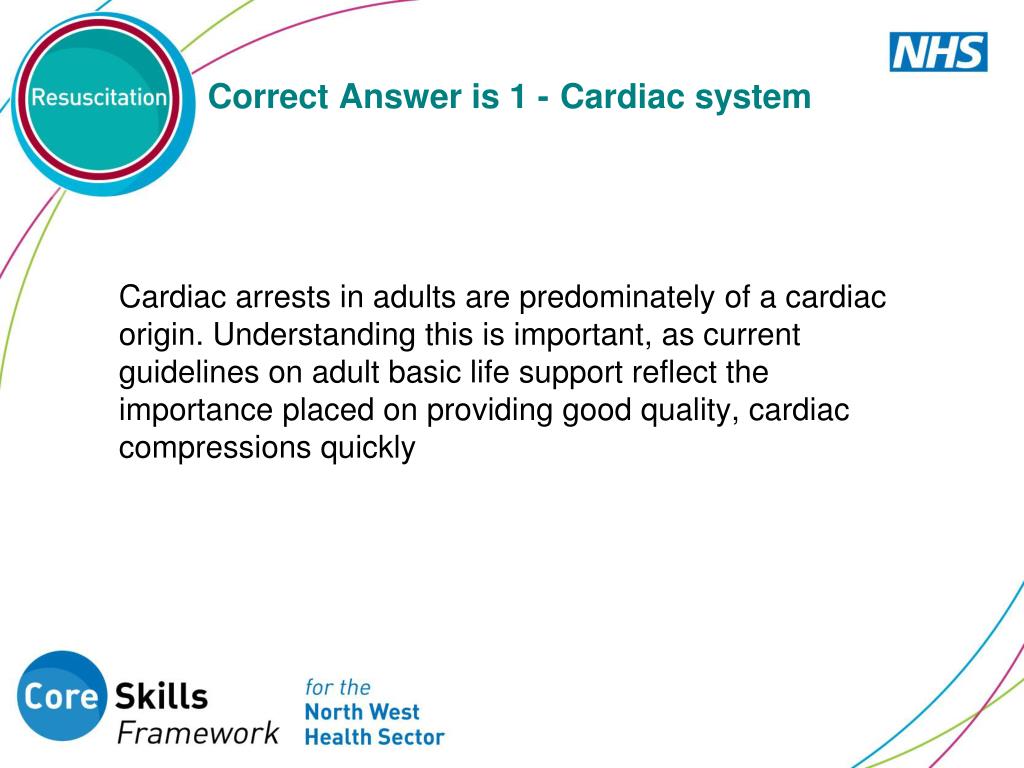 Resuscitation

NHS

Correct Answer is 1 - Cardiac system

Cardiac arrests in adults are predominately of a cardiac origin. Understanding this is important, as current guidelines on adult basic life support reflect the importance placed on providing good quality, cardiac compressions quickly

Core Skills Framework

for the North West Health Sector